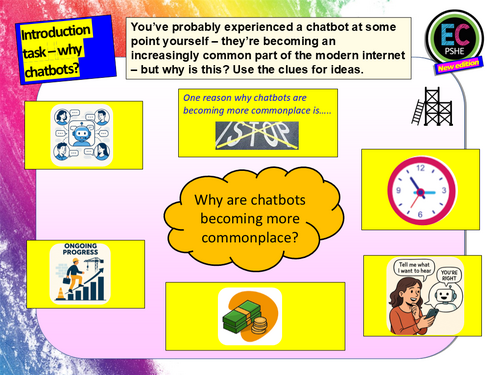 Introduction task – why chatbots?

You've probably experienced a chatbot at some point yourself – they're becoming an increasingly common part of the modern internet – but why is this? Use the clues for ideas.

EC
PSHE
New edition

One reason why chatbots are becoming more commonplace is…..

STOP

12
3
6
9

Why are chatbots becoming more commonplace?

ONGOING PROGRESS

Tell me what I want to hear

YOU'RE RIGHT